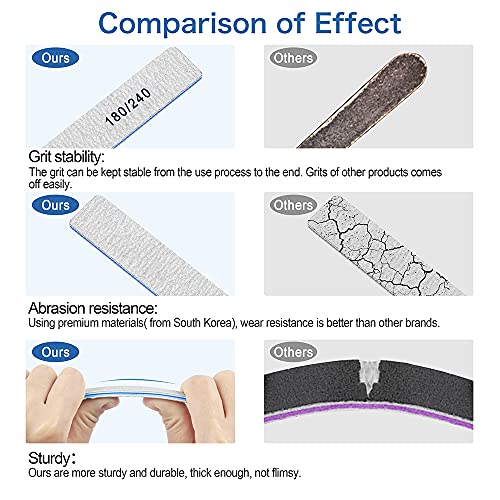 Comparison of Effect

Ours

180/240

Others

Grit stability:
The grit can be kept stable from the use process to the end. Grits of other products comes off easily.

Ours

Others

Abrasion resistance:
Using premium materials( from South Korea), wear resistance is better than other brands.

Ours

Others

Sturdy:
Ours are more sturdy and durable, thick enough, not flimsy.